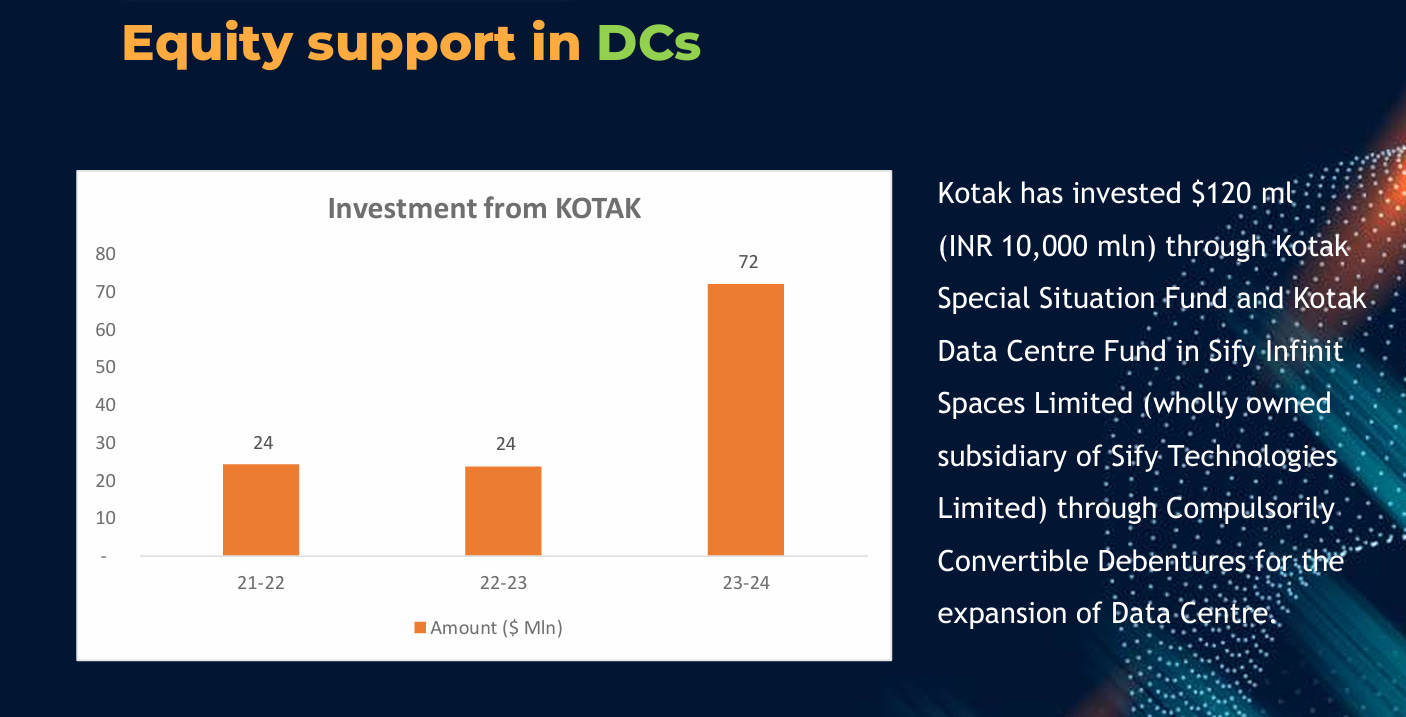 Equity support in DCs

Investment from KOTAK

80
70
60
50
40
30
20
10
-

24
24
72

21-22
22-23
23-24

Amount ($ Mln)

Kotak has invested $120 ml (INR 10,000 mln) through Kotak Special Situation Fund and Kotak Data Centre Fund in Sify Infinit Spaces Limited (wholly owned subsidiary of Sify Technologies Limited) through Compulsorily Convertible Debentures for the expansion of Data Centre.